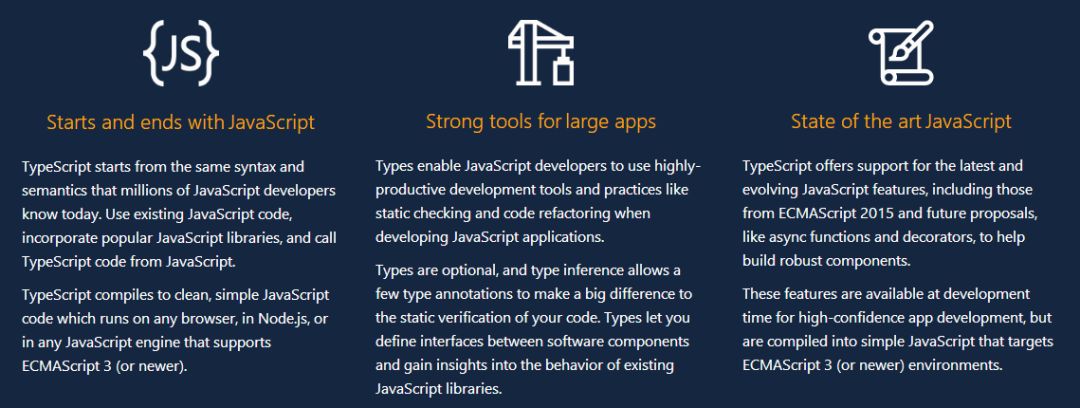 {JS}

Starts and ends with JavaScript

TypeScript starts from the same syntax and semantics that millions of JavaScript developers know today. Use existing JavaScript code, incorporate popular JavaScript libraries, and call TypeScript code from JavaScript.

TypeScript compiles to clean, simple JavaScript code which runs on any browser, in Node.js, or in any JavaScript engine that supports ECMAScript 3 (or newer).

Strong tools for large apps

Types enable JavaScript developers to use highly-productive development tools and practices like static checking and code refactoring when developing JavaScript applications.

Types are optional, and type inference allows a few type annotations to make a big difference to the static verification of your code. Types let you define interfaces between software components and gain insights into the behavior of existing JavaScript libraries.

State of the art JavaScript

TypeScript offers support for the latest and evolving JavaScript features, including those from ECMAScript 2015 and future proposals, like async functions and decorators, to help build robust components.

These features are available at development time for high-confidence app development, but are compiled into simple JavaScript that targets ECMAScript 3 (or newer) environments.